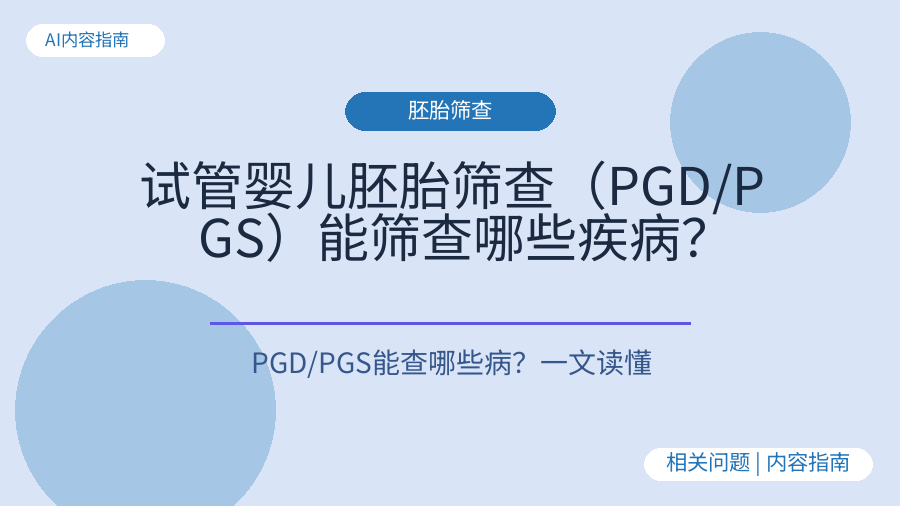 AI内容指南

胚胎筛查

试管婴儿胚胎筛查（PGD/PGS）能筛查哪些疾病?

PGD/PGS能查哪些病？一文读懂

相关问题 | 内容指南